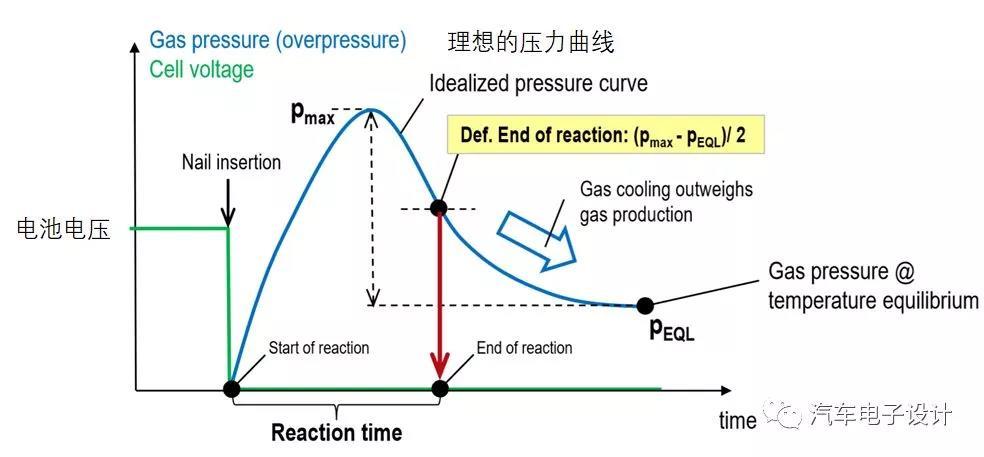 Gas pressure (overpressure)
Cell voltage

理想的压力曲线

Idealized pressure curve

$p_{max}$

Def. End of reaction: $(p_{max} - p_{EQL})/ 2$

Nail insertion

Gas cooling outweighs gas production

电池电压

Gas pressure @ temperature equilibrium

$p_{EQL}$

Start of reaction

End of reaction

Reaction time

time

汽车电子设计